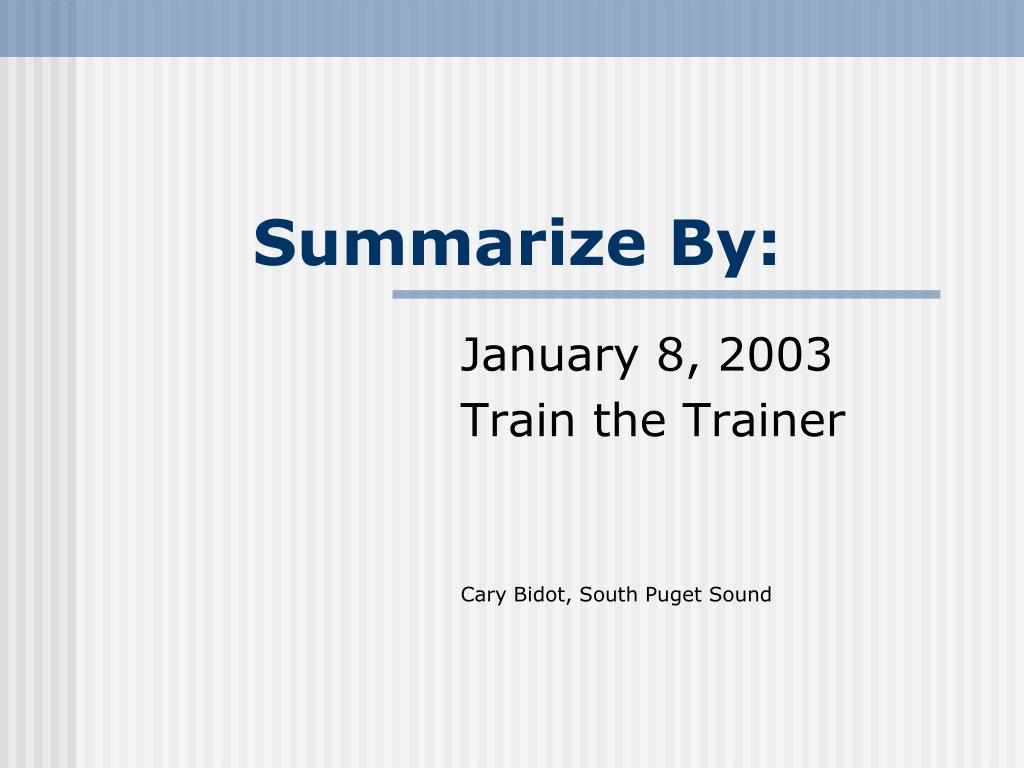 Summarize By:

January 8, 2003
Train the Trainer

Cary Bidot, South Puget Sound